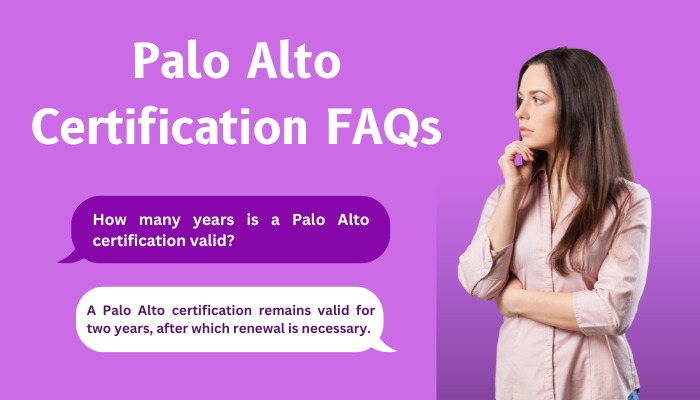 Palo Alto Certification FAQs

How many years is a Palo Alto certification valid?

A Palo Alto certification remains valid for two years, after which renewal is necessary.